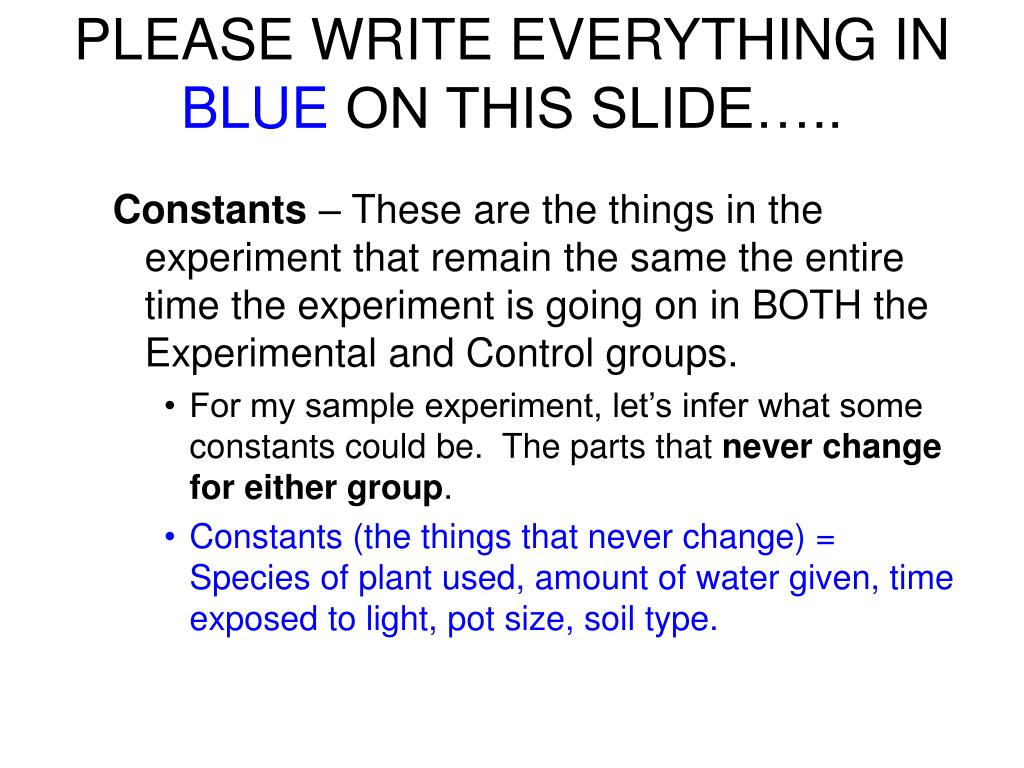 PLEASE WRITE EVERYTHING IN BLUE ON THIS SLIDE…..

Constants – These are the things in the experiment that remain the same the entire time the experiment is going on in BOTH the Experimental and Control groups.

• For my sample experiment, let's infer what some constants could be. The parts that never change for either group.

• Constants (the things that never change) = Species of plant used, amount of water given, time exposed to light, pot size, soil type.